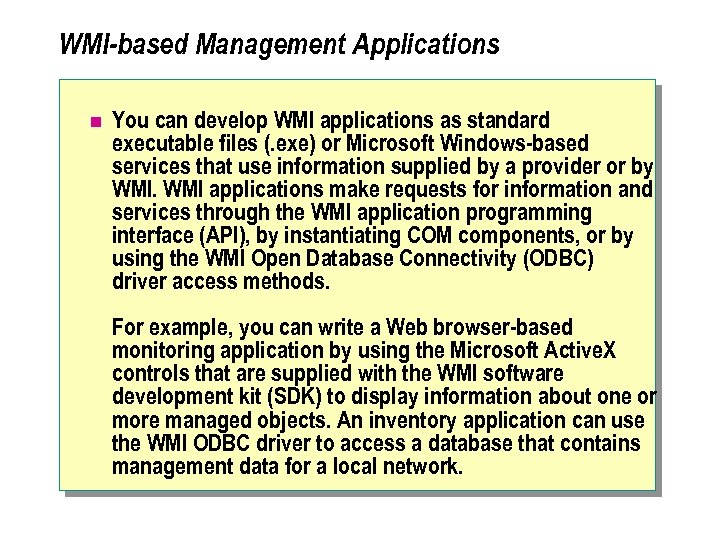 WMI-based Management Applications

You can develop WMI applications as standard executable files (.exe) or Microsoft Windows-based services that use information supplied by a provider or by WMI. WMI applications make requests for information and services through the WMI application programming interface (API), by instantiating COM components, or by using the WMI Open Database Connectivity (ODBC) driver access methods.

For example, you can write a Web browser-based monitoring application by using the Microsoft ActiveX controls that are supplied with the WMI software development kit (SDK) to display information about one or more managed objects. An inventory application can use the WMI ODBC driver to access a database that contains management data for a local network.